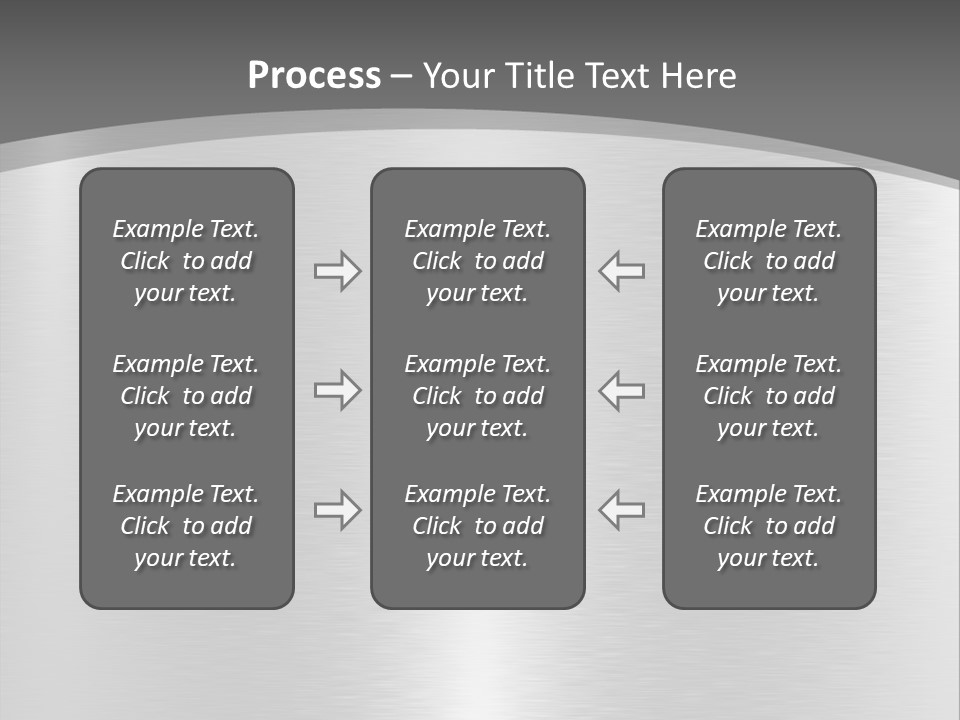 Process – Your Title Text Here

Example Text. Click to add your text.

Example Text. Click to add your text.

Example Text. Click to add your text.

Example Text. Click to add your text.

Example Text. Click to add your text.

Example Text. Click to add your text.

Example Text. Click to add your text.

Example Text. Click to add your text.

Example Text. Click to add your text.